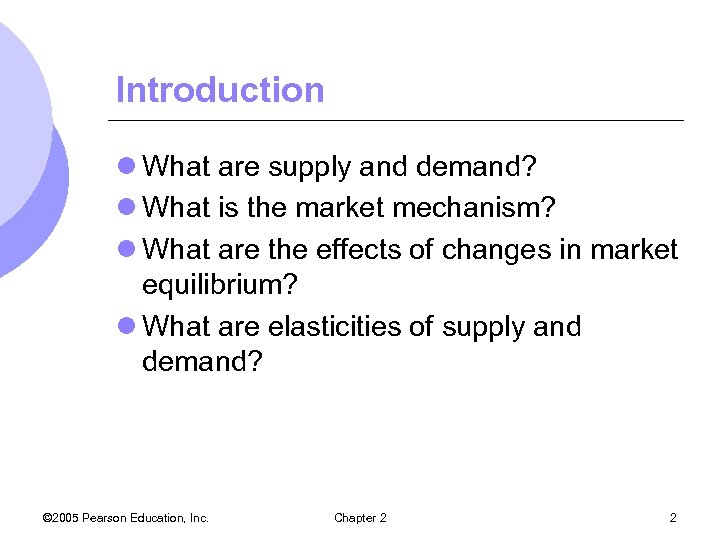 Introduction

- What are supply and demand?
- What is the market mechanism?
- What are the effects of changes in market equilibrium?
- What are elasticities of supply and demand?

©2005 Pearson Education, Inc.

Chapter 2

2